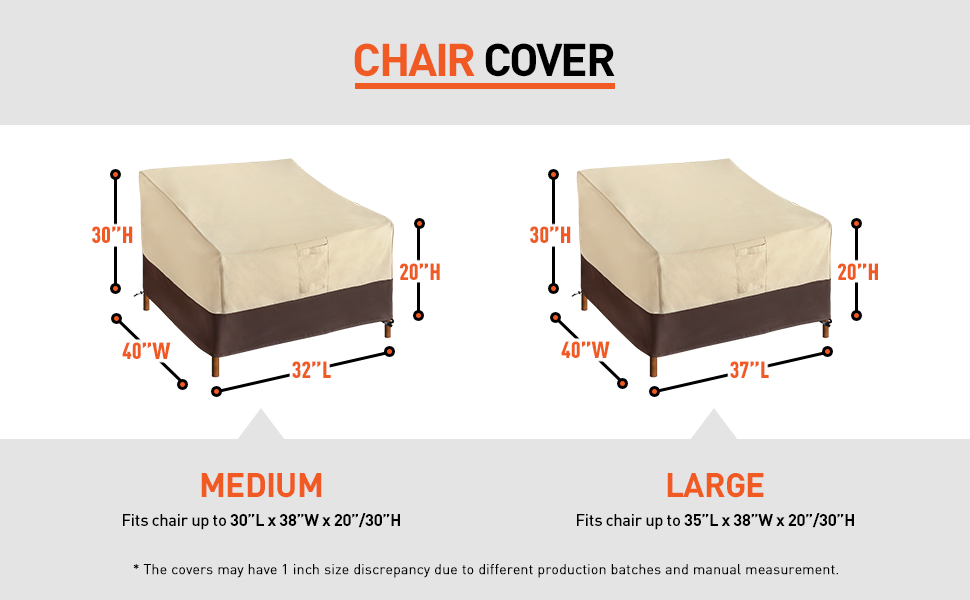 CHAIR COVER

30"H
20"H
40"W
32"L

30"H
20"H
40"W
37"L

MEDIUM
Fits chair up to 30"L x 38"W x 20"/30"H

LARGE
Fits chair up to 35"L x 38"W x 20"/30"H

* The covers may have 1 inch size discrepancy due to different production batches and manual measurement.